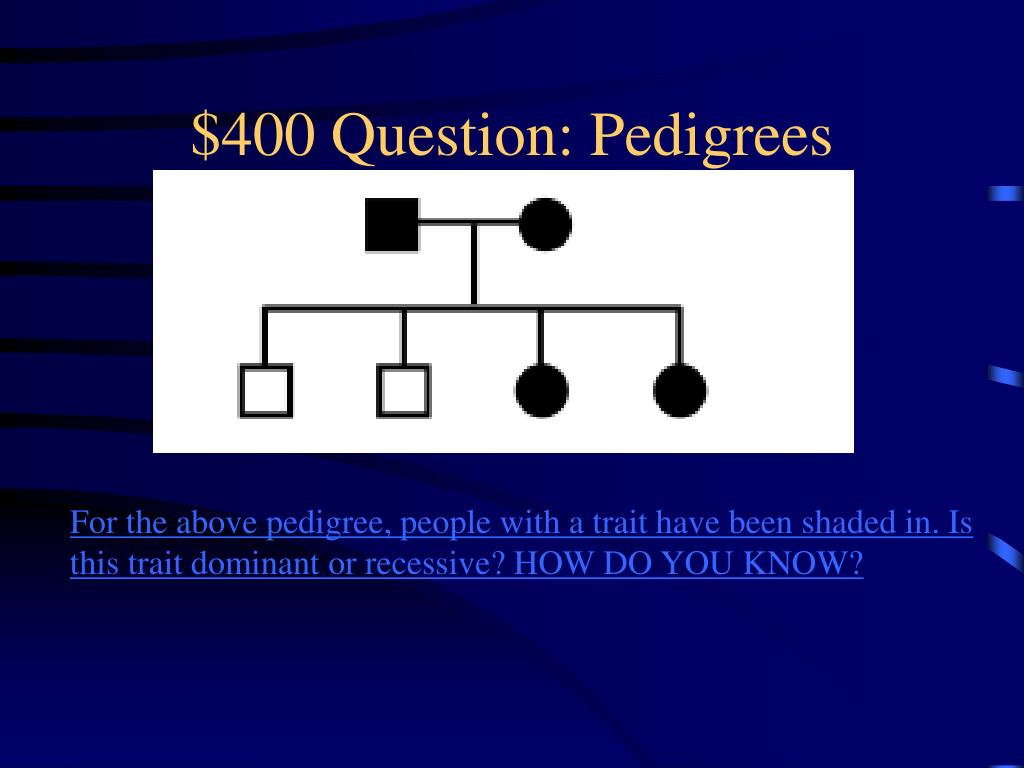 \$400 Question: Pedigrees

For the above pedigree, people with a trait have been shaded in. Is this trait dominant or recessive? HOW DO YOU KNOW?